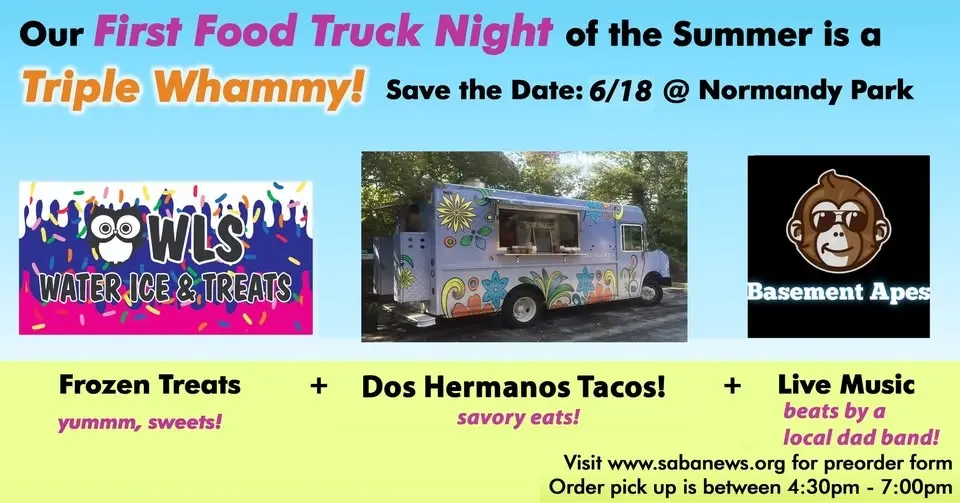 Our First Food Truck Night of the Summer is a Triple Whammy! Save the Date: 6/18 @ Normandy Park

OWLS
WATER ICE & TREATS

Basement Apes

Frozen Treats
yummm, sweets!

+

Dos Hermanos Tacos!
savory eats!

+

Live Music
beats by a local dad band!

Visit www.sabanews.org for preorder form
Order pick up is between 4:30pm - 7:00pm